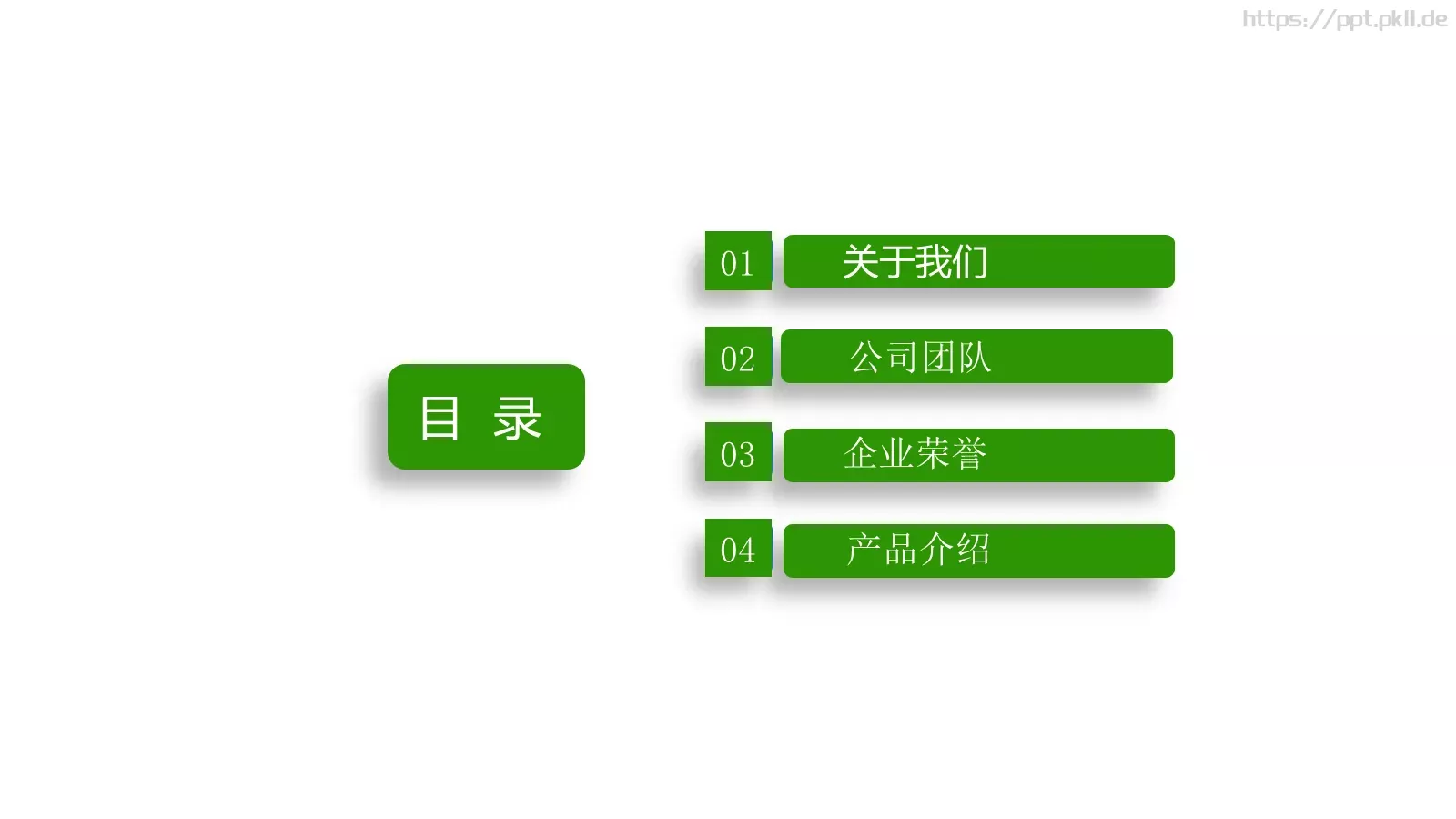 https://ppt.pkll.de

目 录

01 关于我们

02 公司团队

03 企业荣誉

04 产品介绍